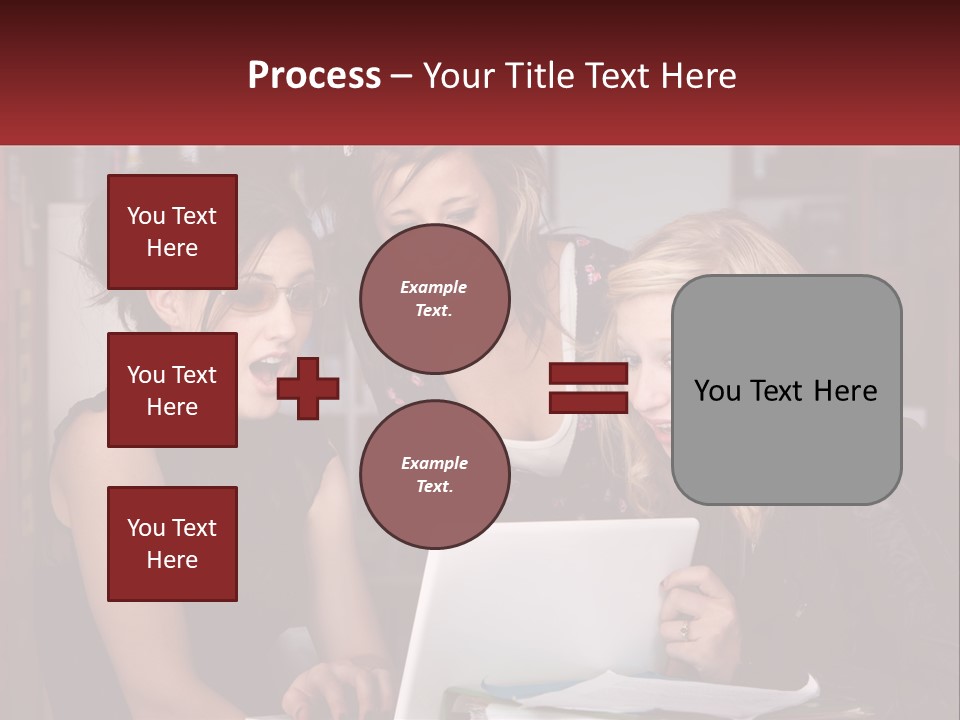 Process – Your Title Text Here

You Text Here

You Text Here

You Text Here

Example Text.

Example Text.

You Text Here